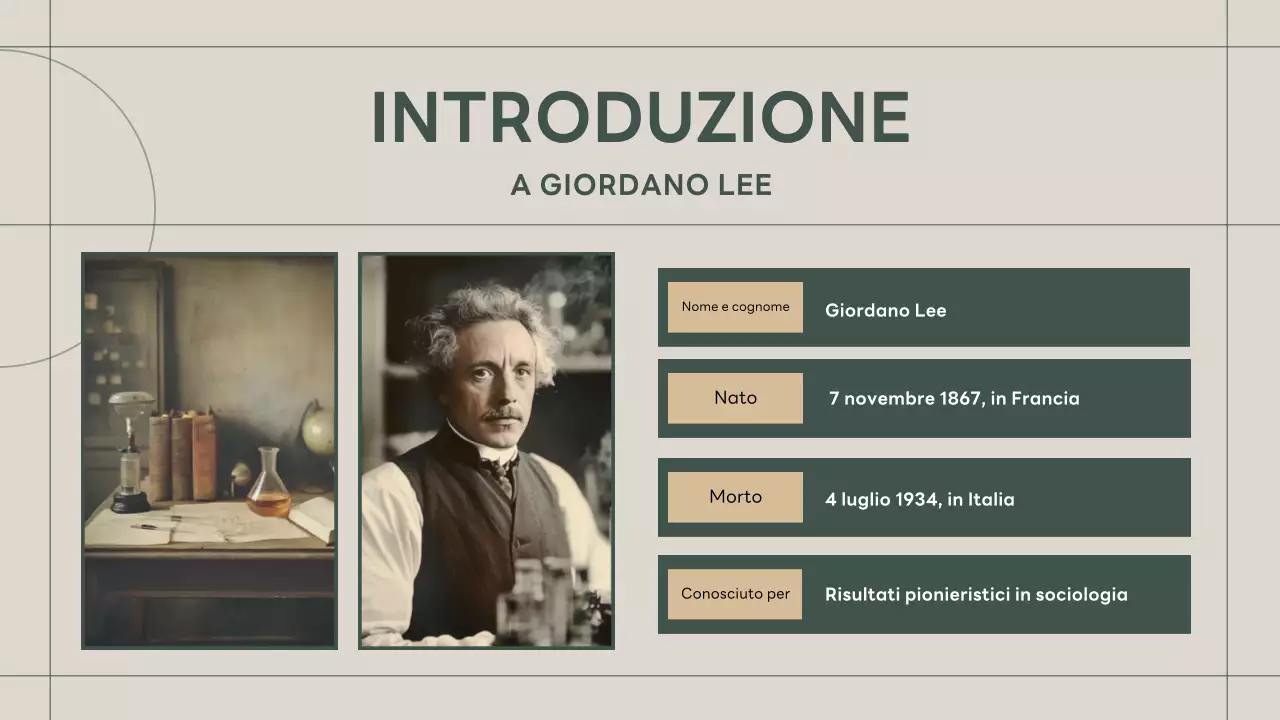 INTRODUZIONE
A GIORDANO LEE

| Nome e cognome | Giordano Lee |
|---|---|
| Nato | 7 novembre 1867, in Francia |
| Morto | 4 luglio 1934, in Italia |
| Conosciuto per | Risultati pionieristici in sociologia |